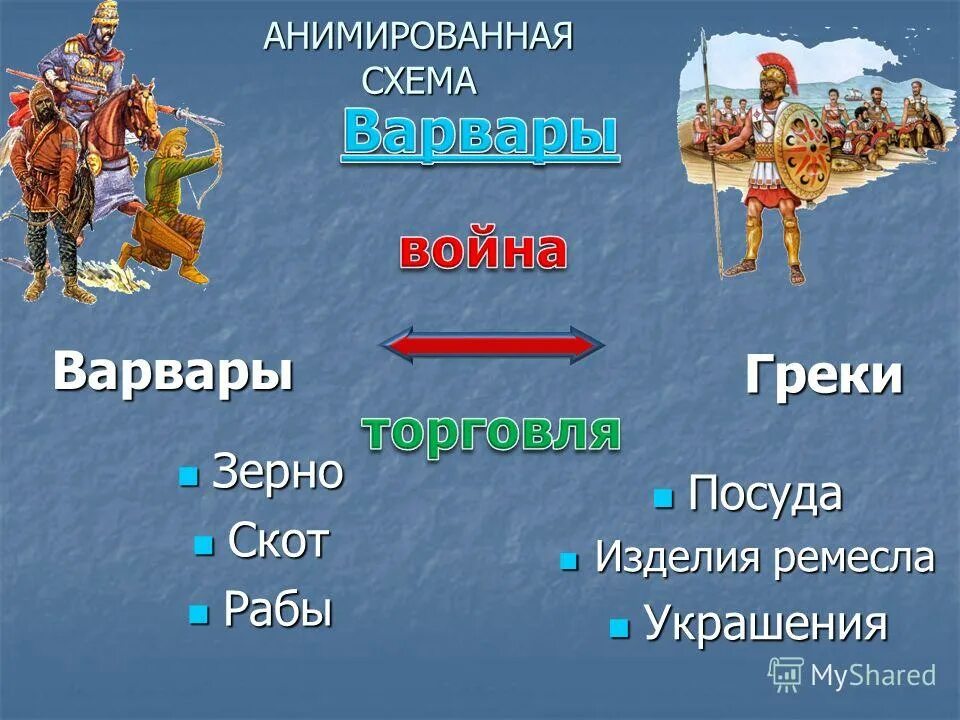 АНИМИРОВАННАЯ СХЕМА

Варвары

война

Варвары

Греки

торговля

- Зерно
- Скот
- Рабы

- Посуда
- Изделия ремесла
- Украшения

MyShared